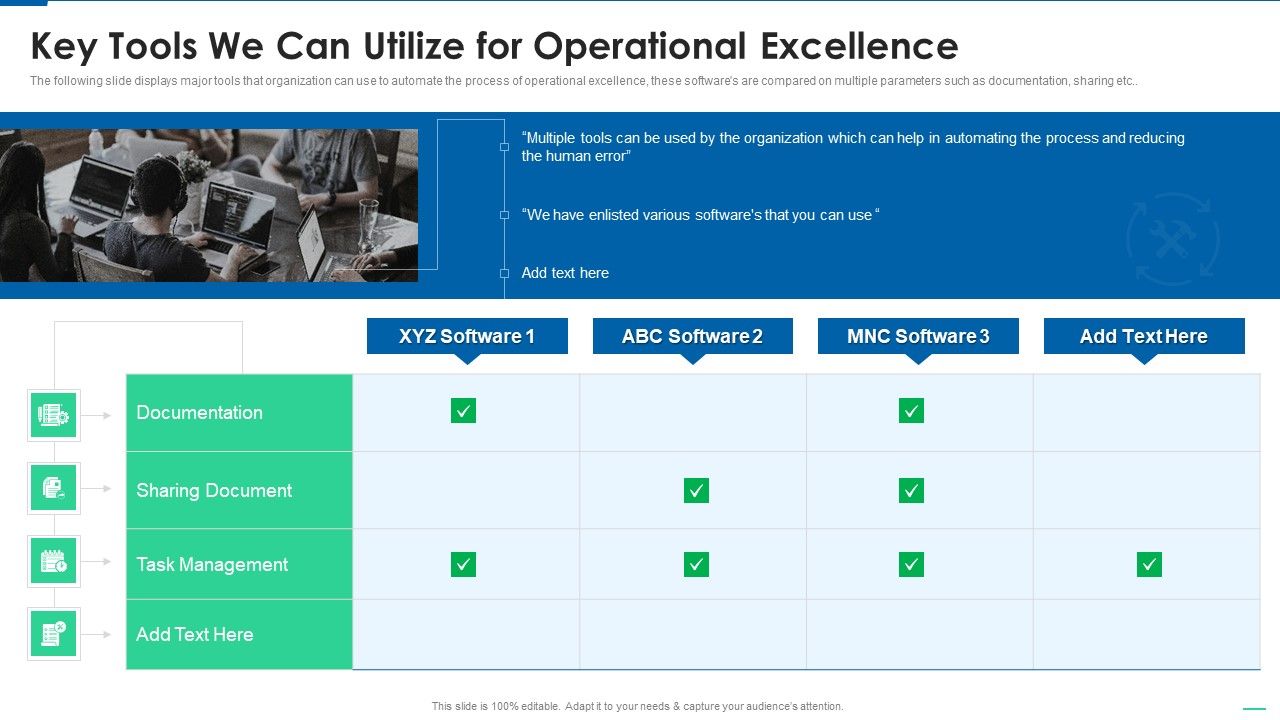 Key Tools We Can Utilize for Operational Excellence

The following slide displays major tools that organization can use to automate the process of operational excellence, these software's are compared on multiple parameters such as documentation, sharing etc..

"Multiple tools can be used by the organization which can help in automating the process and reducing the human error"

"We have enlisted various software's that you can use "

Add text here

| | XYZ Software 1 | ABC Software 2 | MNC Software 3 | Add Text Here |
|---|---|---|---|---|
| Documentation | ✓ | | ✓ | |
| Sharing Document | | ✓ | ✓ | |
| Task Management | ✓ | ✓ | ✓ | ✓ |
| Add Text Here | | | | |

This slide is 100% editable. Adapt it to your needs & capture your audience's attention.